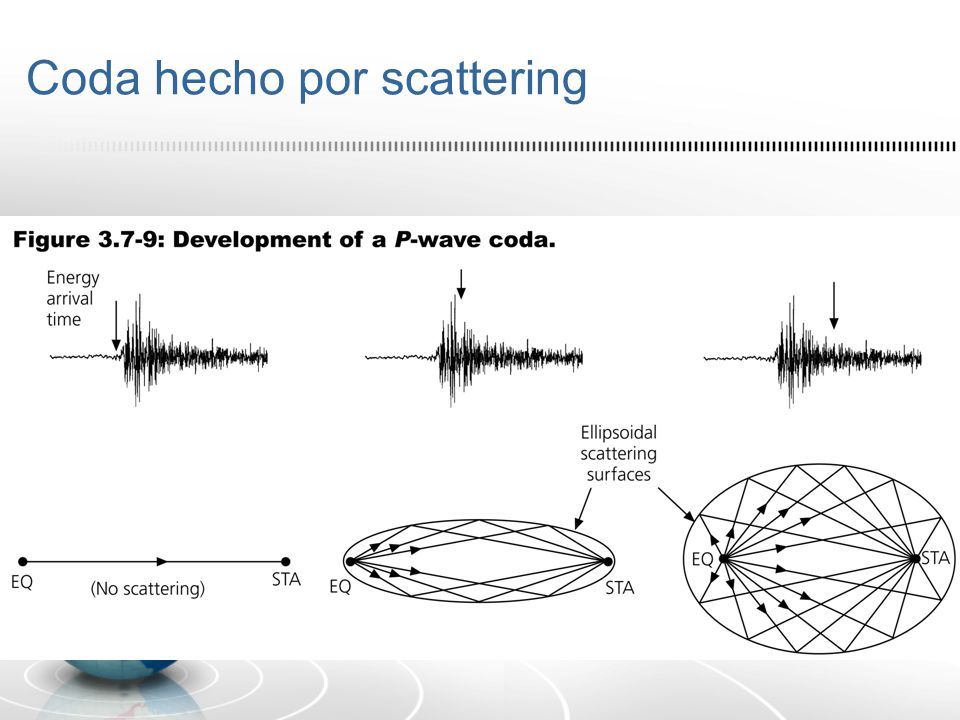 Coda hecho por scattering

Figure 3.7-9: Development of a P-wave coda.

Energy arrival time

Ellipsoidal scattering surfaces

EQ (No scattering) STA

EQ STA

EQ STA